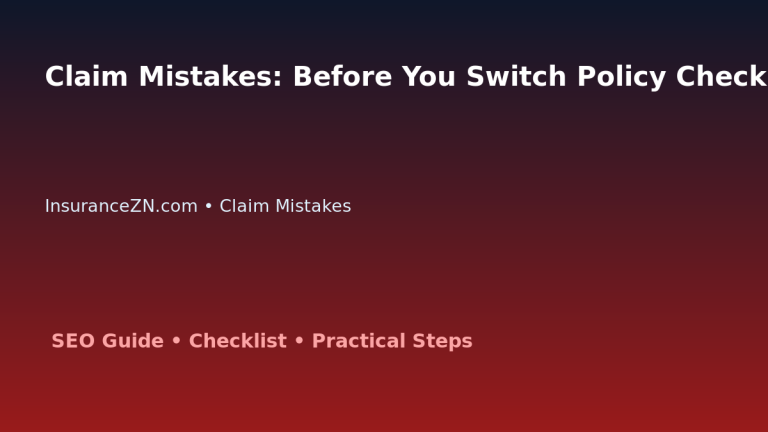 Claim Mistakes: Before You Switch Policy Check

InsuranceZN.com • Claim Mistakes

SEO Guide • Checklist • Practical Steps